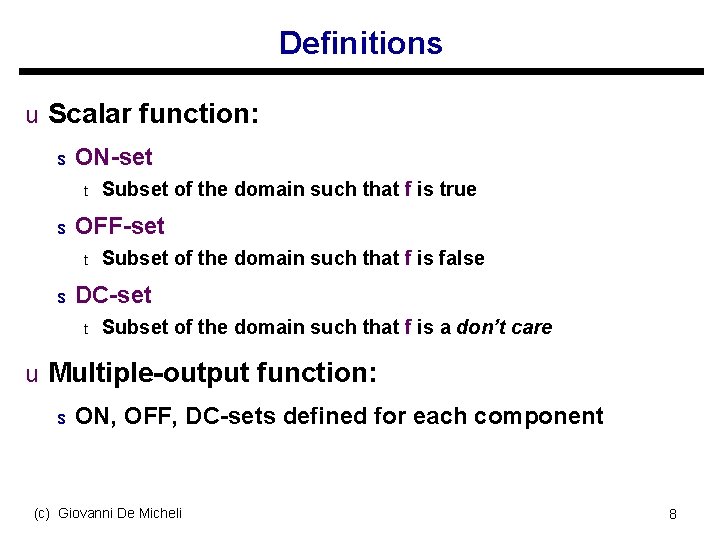 Definitions

u Scalar function:

s ON-set

t Subset of the domain such that f is true

s OFF-set

t Subset of the domain such that f is false

s DC-set

t Subset of the domain such that f is a don't care

u Multiple-output function:

s ON, OFF, DC-sets defined for each component

(c) Giovanni De Micheli

8